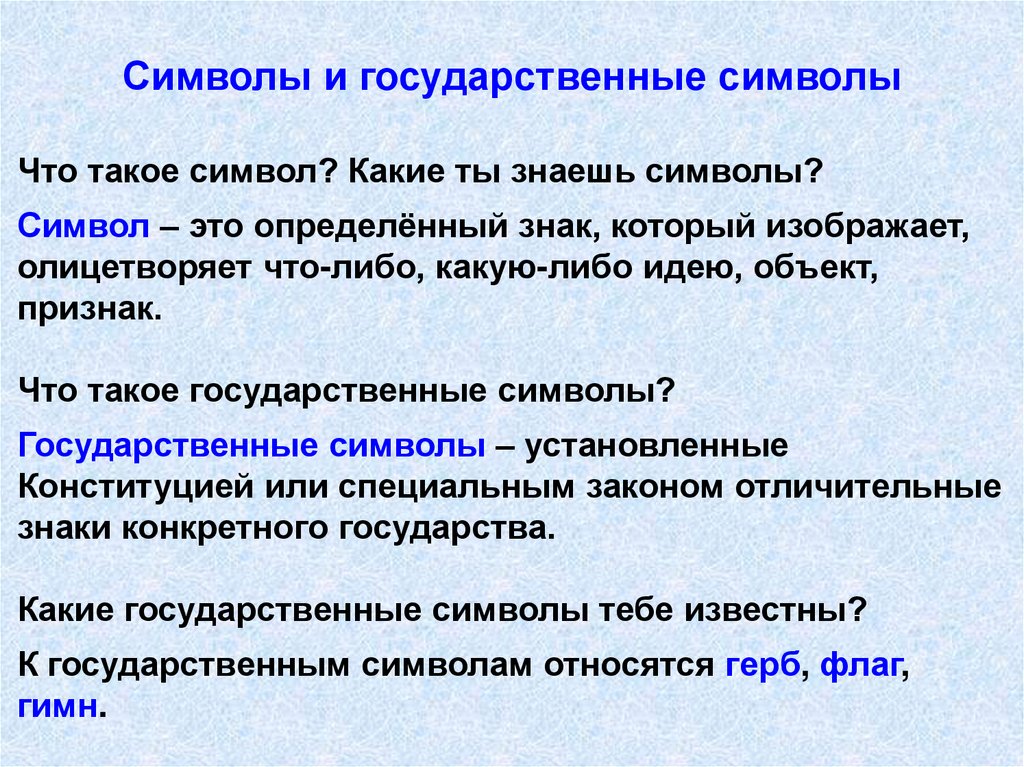 Символы и государственные символы

Что такое символ? Какие ты знаешь символы?

Символ – это определённый знак, который изображает, олицетворяет что-либо, какую-либо идею, объект, признак.

Что такое государственные символы?

Государственные символы – установленные Конституцией или специальным законом отличительные знаки конкретного государства.

Какие государственные символы тебе известны?

К государственным символам относятся герб, флаг, гимн.